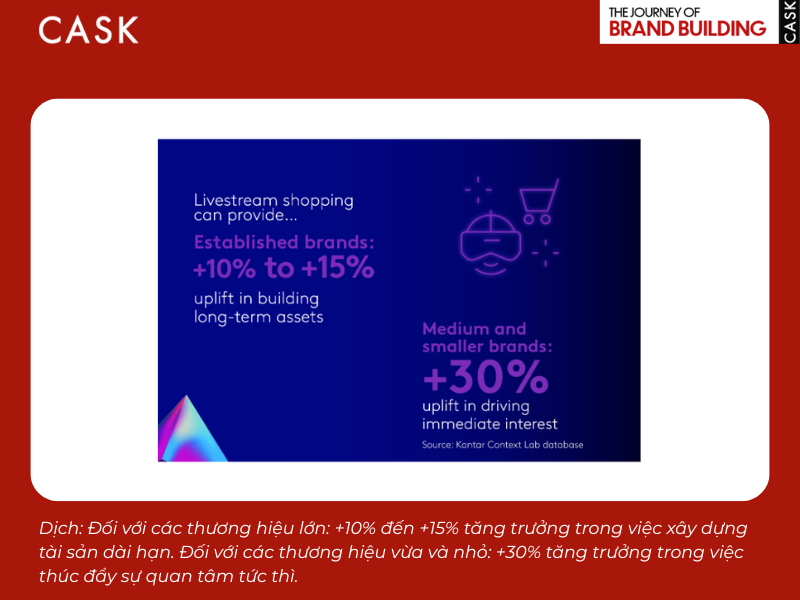 CASK

THE JOURNEY OF
BRAND BUILDING
CASK

Livestream shopping can provide...
Established brands:
+10% to +15%
uplift in building long-term assets

Medium and smaller brands:
+30%
uplift in driving immediate interest

Source: Kantar Context Lab database

Dịch: Đối với các thương hiệu lớn: +10% đến +15% tăng trưởng trong việc xây dựng tài sản dài hạn. Đối với các thương hiệu vừa và nhỏ: +30% tăng trưởng trong việc thúc đẩy sự quan tâm tức thì.